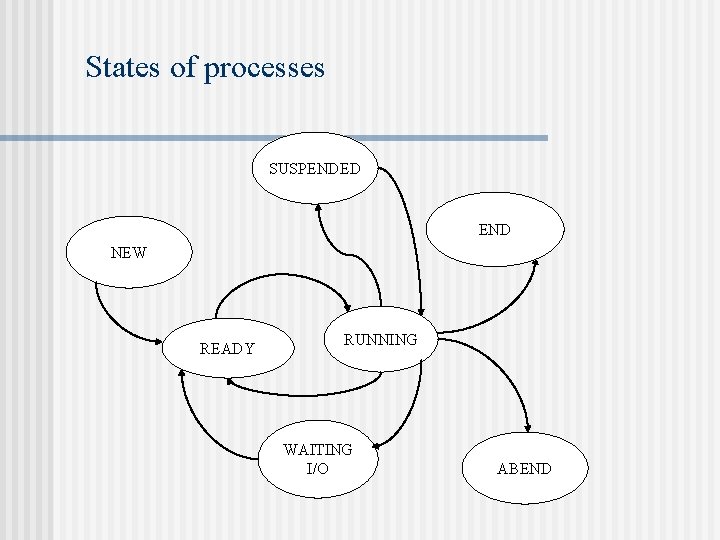 States of processes

SUSPENDED

END

NEW

READY

RUNNING

WAITING I/O

ABEND